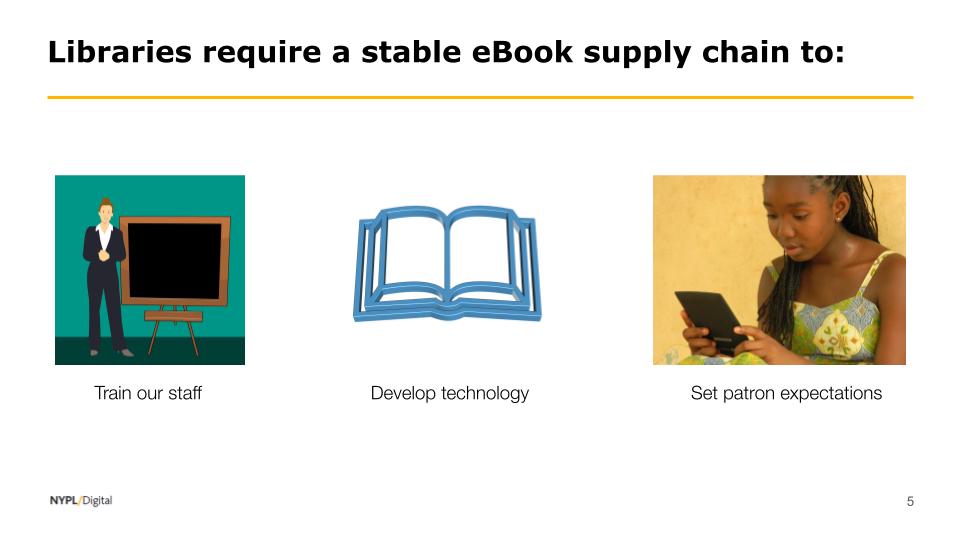 Libraries require a stable eBook supply chain to:

Train our staff

Develop technology

Set patron expectations

NYPL/Digital

5